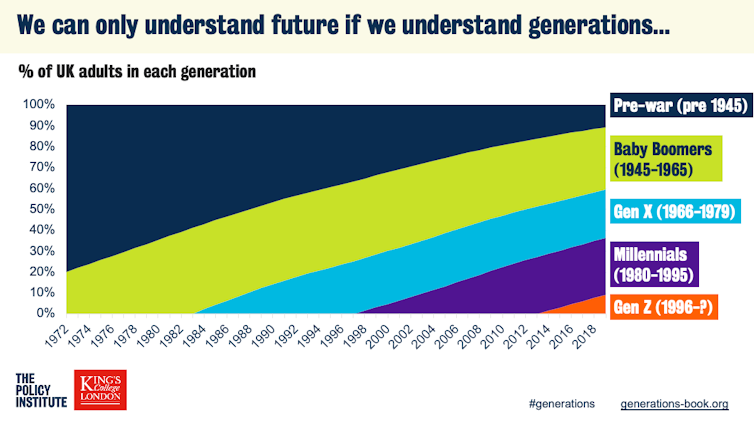 We can only understand future if we understand generations...

% of UK adults in each generation

100%
90%
80%
70%
60%
50%
40%
30%
20%
10%
0%

1972 1974 1976 1978 1980 1982 1984 1986 1988 1990 1992 1994 1996 1998 2000 2002 2004 2006 2008 2010 2012 2014 2016 2018

Pre-war (pre 1945)
Baby Boomers (1945-1965)
Gen X (1966-1979)
Millennials (1980-1995)
Gen Z (1996-?)

THE POLICY INSTITUTE

KING'S College LONDON

#generations generations-book.org